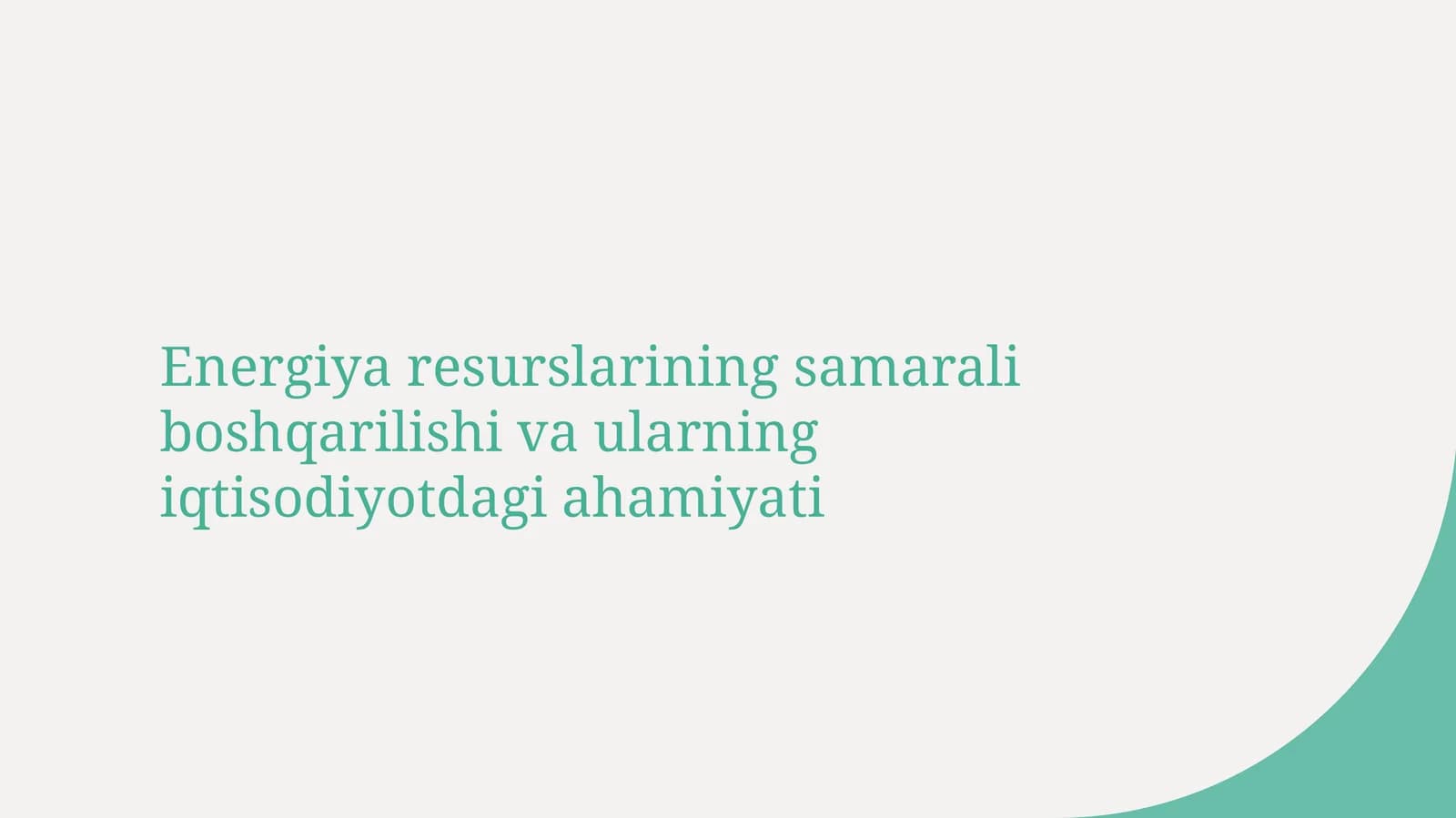 Energiya resurslarining samarali boshqarilishi va ularning iqtisodiyotdagi ahamiyati